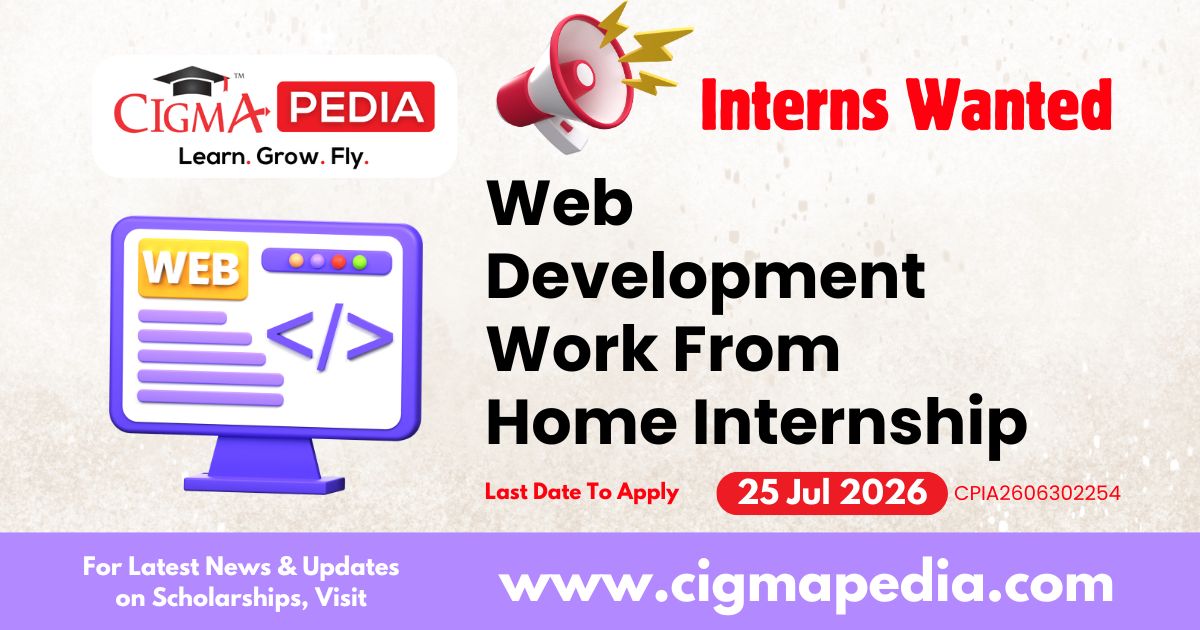 CIGMA PEDIA™
Learn. Grow. Fly.

Interns Wanted

WEB

</>

Web Development Work From Home Internship

Last Date To Apply

25 Jul 2026

CPIA2606302254

For Latest News & Updates on Scholarships, Visit

www.cigmapedia.com